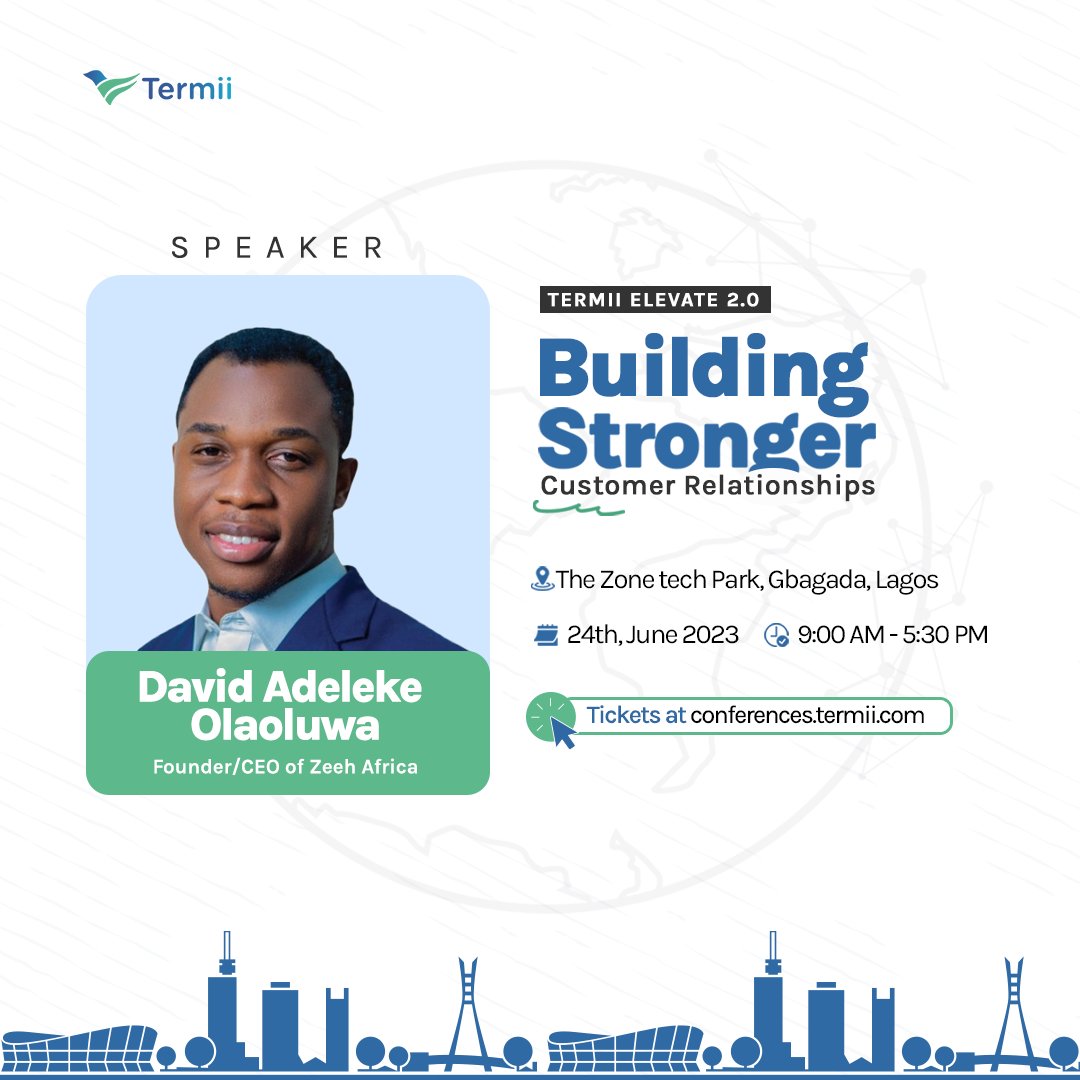 Termii

SPEAKER

David Adeleke Olaoluwa
Founder/CEO of Zeeh Africa

TERMII ELEVATE 2.0

Building Stronger
Customer Relationships

The Zone tech Park, Gbagada, Lagos

24th, June 2023 9:00 AM - 5:30 PM

Tickets at conferences.termii.com